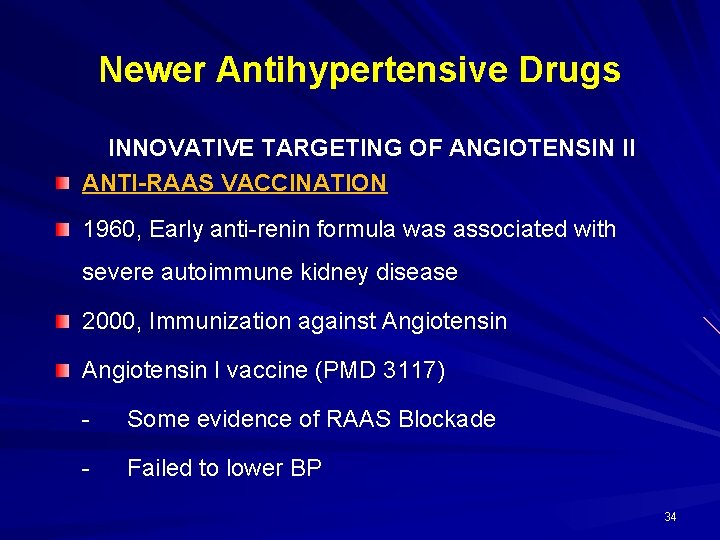 Newer Antihypertensive Drugs

INNOVATIVE TARGETING OF ANGIOTENSIN II

ANTI-RAAS VACCINATION

1960, Early anti-renin formula was associated with severe autoimmune kidney disease

2000, Immunization against Angiotensin

Angiotensin I vaccine (PMD 3117)

- Some evidence of RAAS Blockade

- Failed to lower BP

34